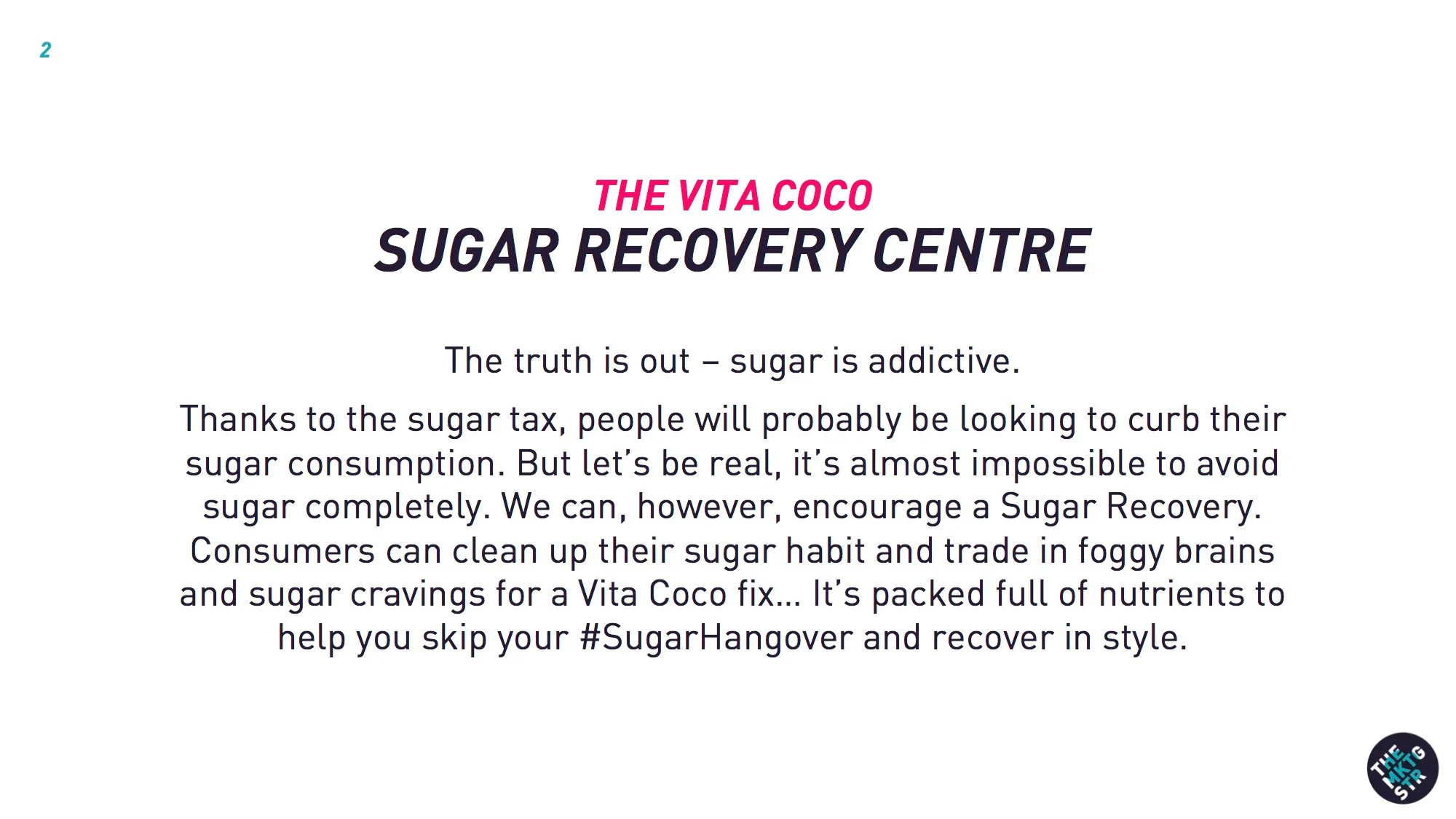 2

THE VITA COCO
SUGAR RECOVERY CENTRE

The truth is out – sugar is addictive.

Thanks to the sugar tax, people will probably be looking to curb their sugar consumption. But let's be real, it's almost impossible to avoid sugar completely. We can, however, encourage a Sugar Recovery. Consumers can clean up their sugar habit and trade in foggy brains and sugar cravings for a Vita Coco fix... It's packed full of nutrients to help you skip your #SugarHangover and recover in style.

THE MKTG STR